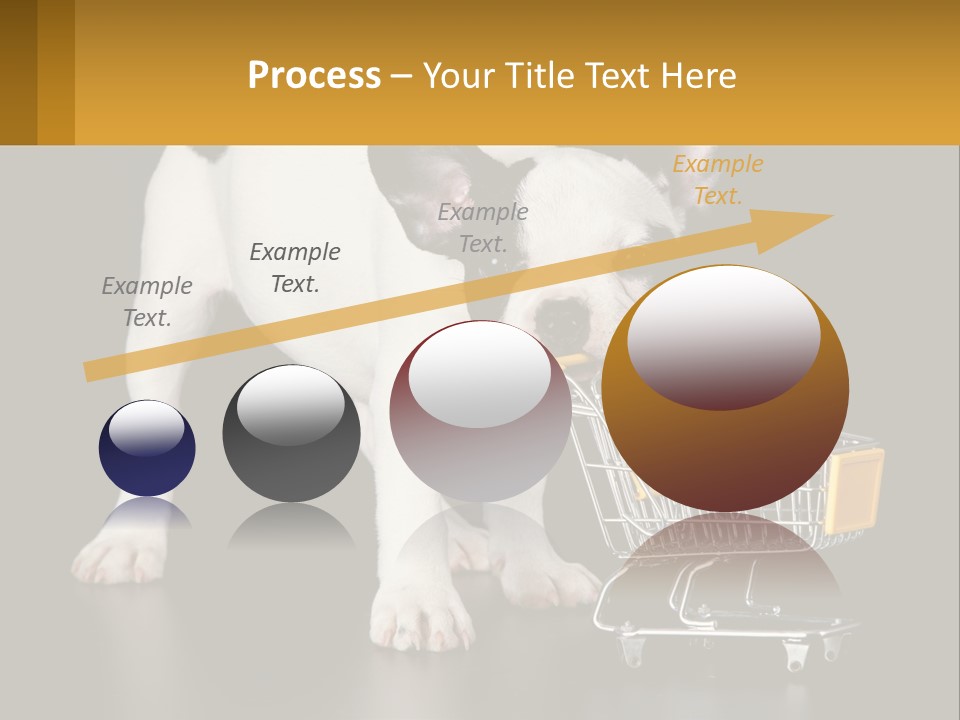 Process – Your Title Text Here

Example Text.

Example Text.

Example Text.

Example Text.